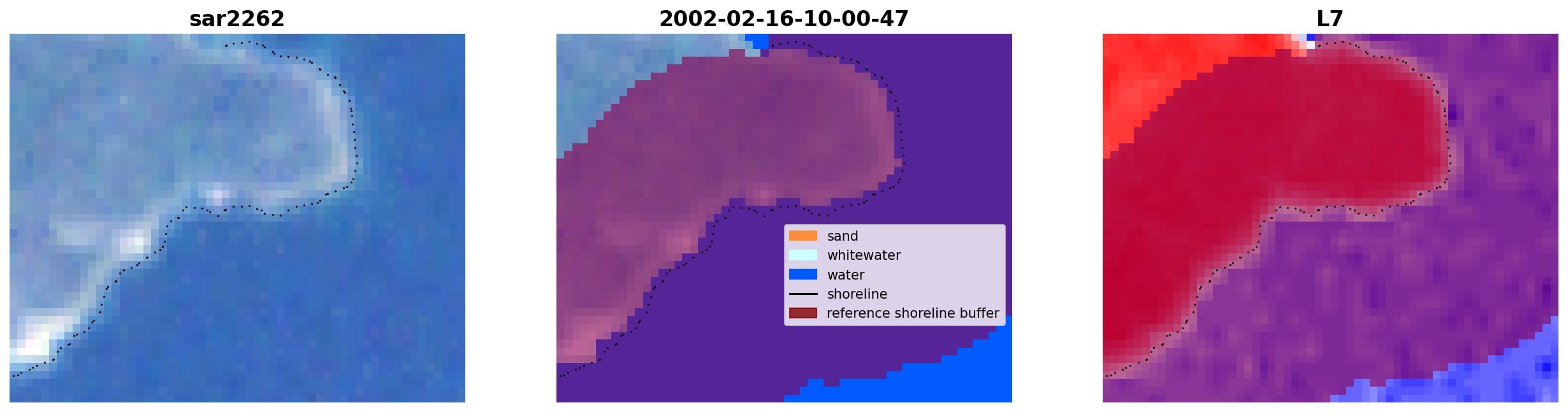 sar2262

2002-02-16-10-00-47

sand
whitewater
water
shoreline
reference shoreline buffer

L7